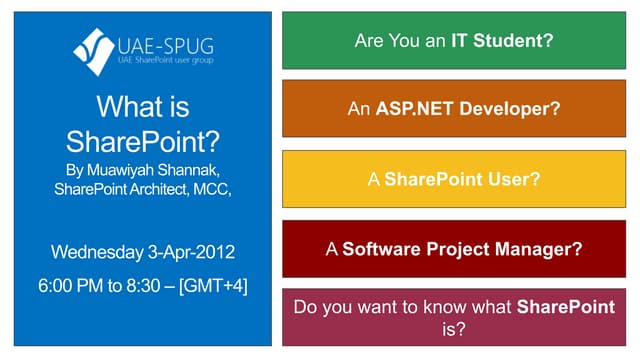 UAE-SPUG
UAE SharePoint user group

What is SharePoint?

By Muawiyah Shannak, SharePoint Architect, MCC,

Wednesday 3-Apr-2012

6:00 PM to 8:30 – [GMT+4]

Are You an IT Student?

An ASP.NET Developer?

A SharePoint User?

A Software Project Manager?

Do you want to know what SharePoint is?